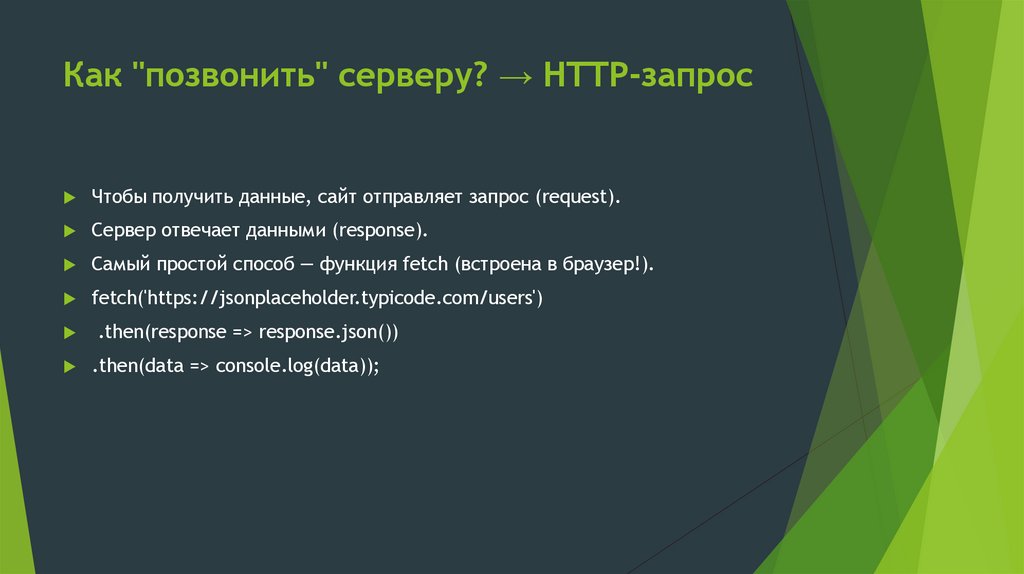 Как "позвонить" серверу? → HTTP-запрос

Чтобы получить данные, сайт отправляет запрос (request).

Сервер отвечает данными (response).

Самый простой способ — функция fetch (встроена в браузер!).

fetch('https://jsonplaceholder.typicode.com/users')

.then(response => response.json())

.then(data => console.log(data));